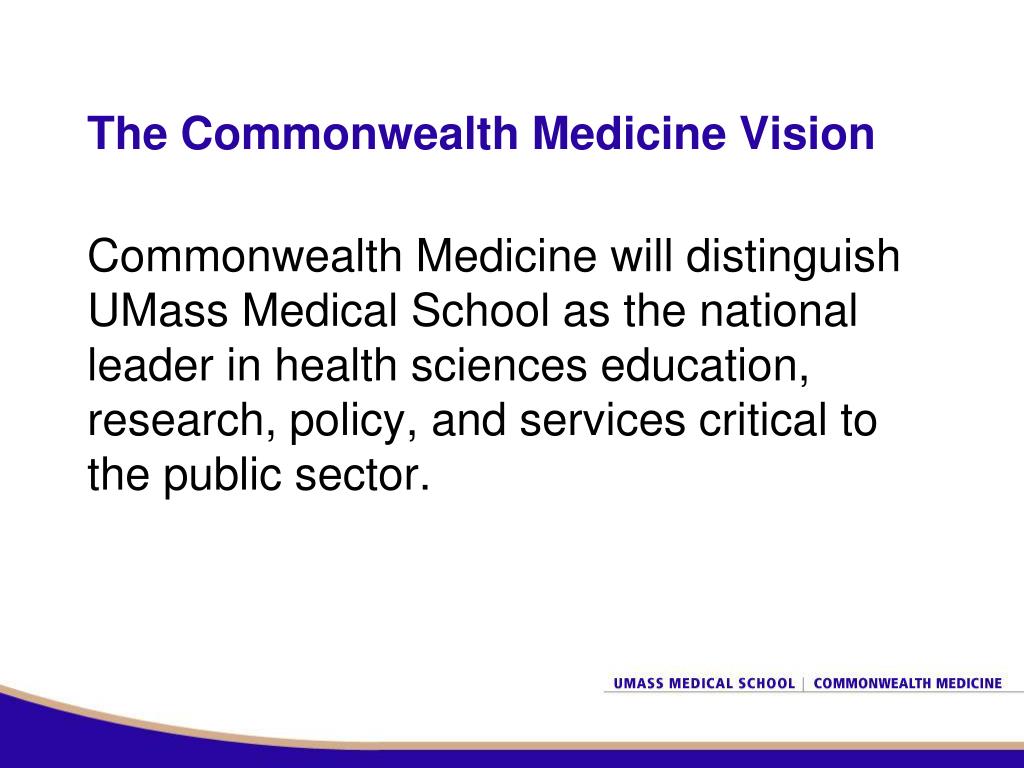 The Commonwealth Medicine Vision

Commonwealth Medicine will distinguish UMass Medical School as the national leader in health sciences education, research, policy, and services critical to the public sector.

UMASS MEDICAL SCHOOL | COMMONWEALTH MEDICINE